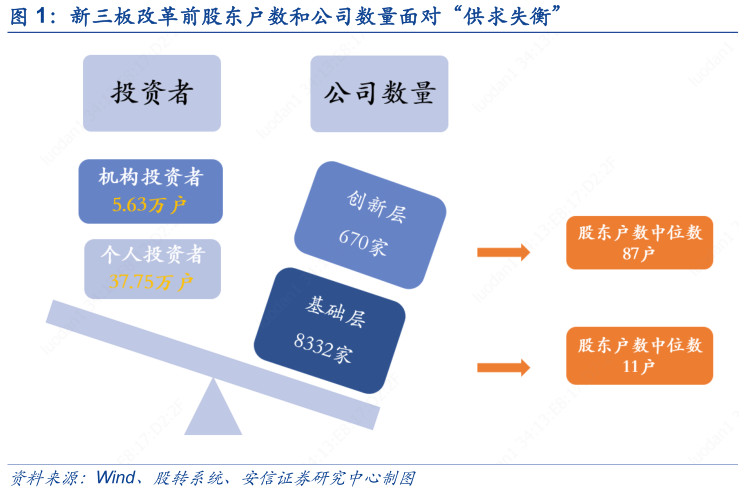 图 1：新三板改革前股东户数和公司数量面对“供求失衡”

投资者

公司数量

机构投资者
5.63万户

个人投资者
37.75万户

创新层
670家

基础层
8332家

股东户数中位数
87户

股东户数中位数
11户

资料来源：Wind、股转系统、安信证券研究中心制图